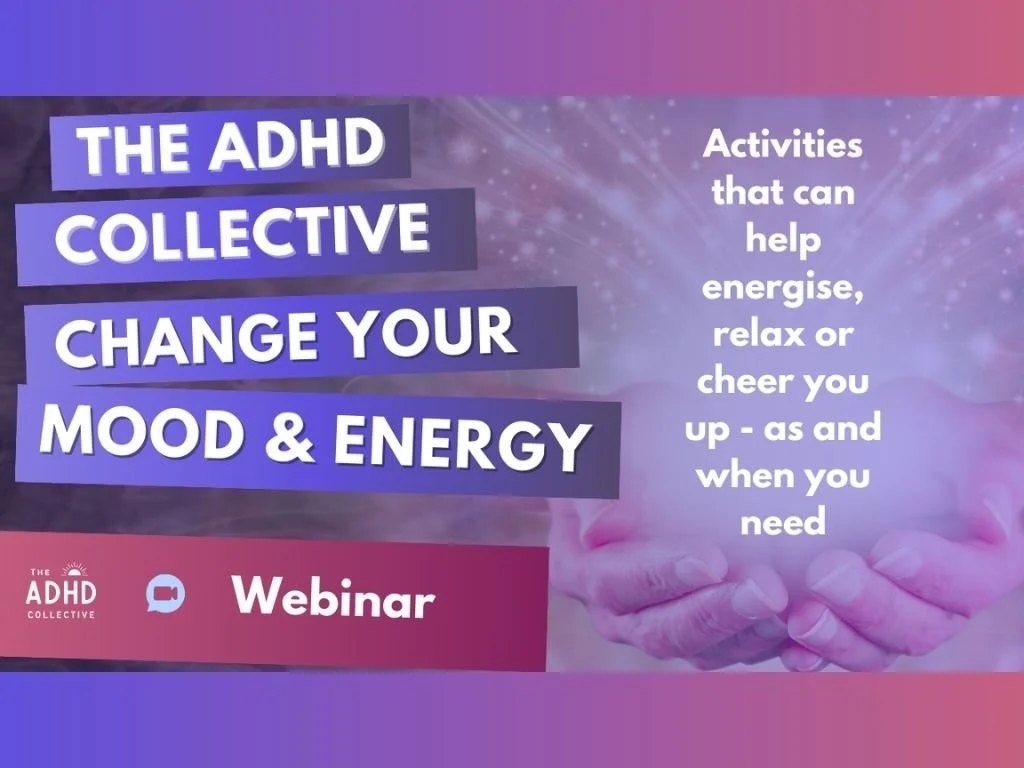 THE ADHD COLLECTIVE
CHANGE YOUR MOOD & ENERGY

Activities that can help energise, relax or cheer you up - as and when you need

THE ADHD COLLECTIVE

Webinar